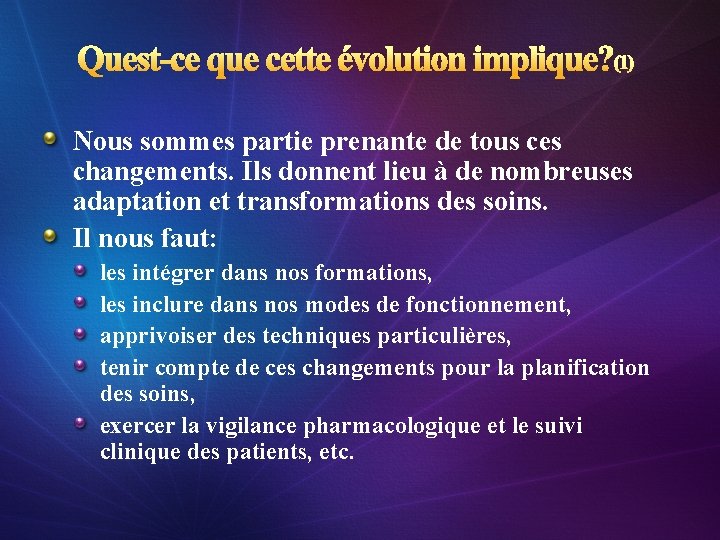 Quest-ce que cette évolution implique?(1)

Nous sommes partie prenante de tous ces changements. Ils donnent lieu à de nombreuses adaptation et transformations des soins.

Il nous faut:

les intégrer dans nos formations,

les inclure dans nos modes de fonctionnement,

apprivoiser des techniques particulières,

tenir compte de ces changements pour la planification des soins,

exercer la vigilance pharmacologique et le suivi clinique des patients, etc.